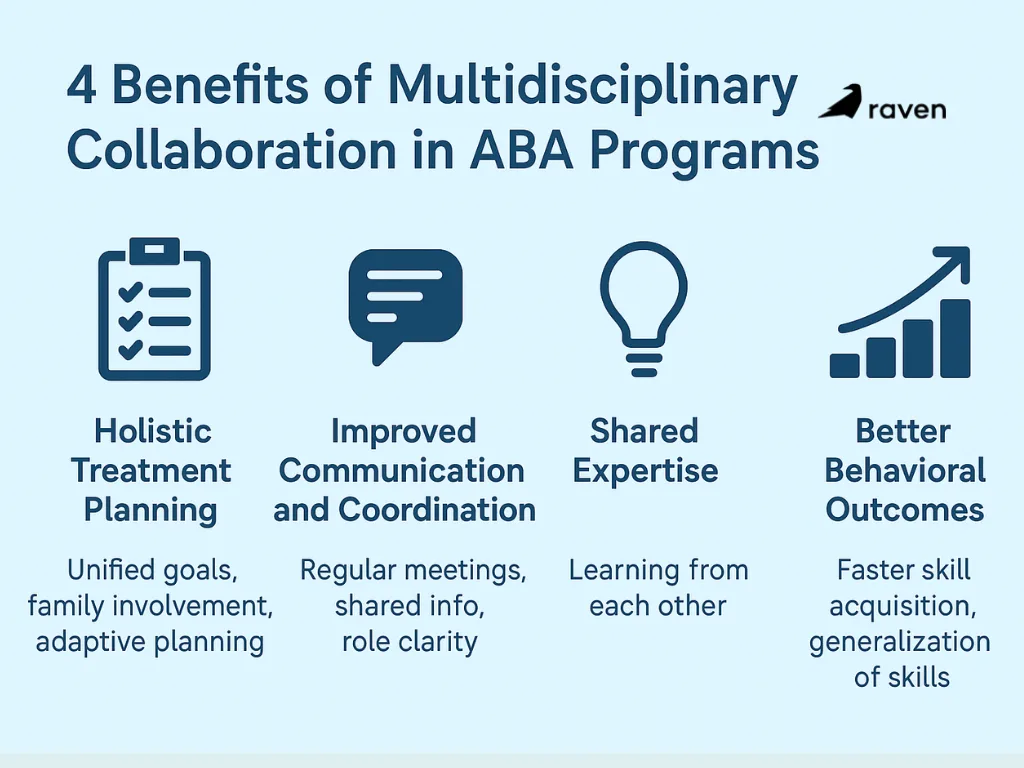 4 Benefits of Multidisciplinary Collaboration in ABA Programs

raven

Holistic Treatment Planning

Unified goals, family involvement, adaptive planning

Improved Communication and Coordination

Regular meetings, shared info, role clarity

Shared Expertise

Learning from each other

Better Behavioral Outcomes

Faster skill acquisition, generalization of skills